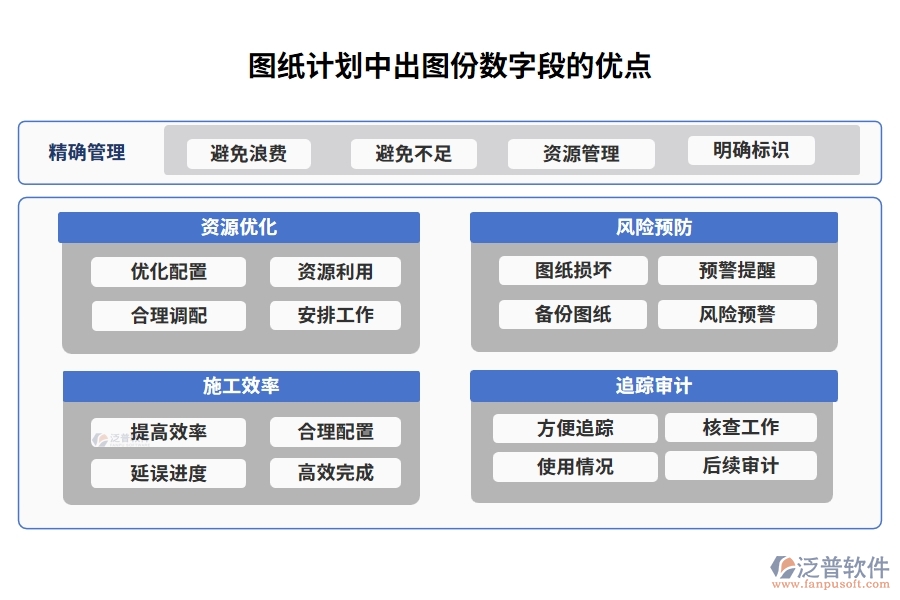 图纸计划中出图份数字段的优点

精确管理

避免浪费

避免不足

资源管理

明确标识

资源优化

优化配置

资源利用

合理调配

安排工作

风险预防

图纸损坏

预警提醒

备份图纸

风险预警

施工效率

提高效率

合理配置

延误进度

高效完成

追踪审计

方便追踪

核查工作

使用情况

后续审计

泛普软件
www.fanpusoft.com